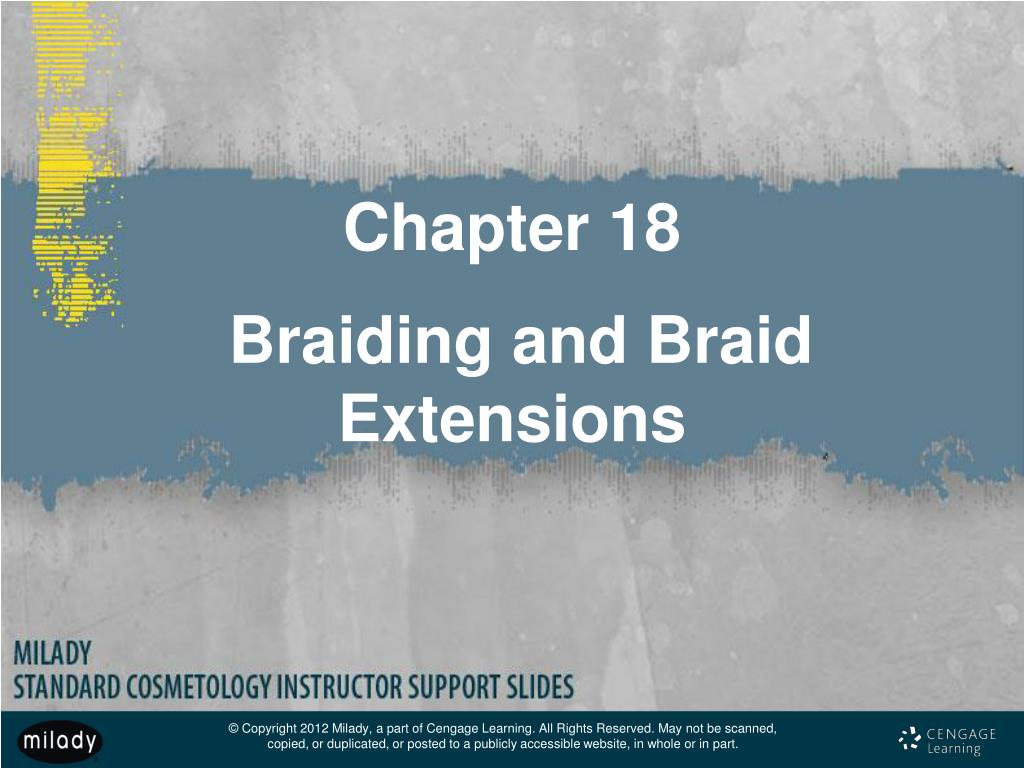 Chapter 18

Braiding and Braid Extensions

MILADY
STANDARD COSMETOLOGY INSTRUCTOR SUPPORT SLIDES

milady

© Copyright 2012 Milady, a part of Cengage Learning. All Rights Reserved. May not be scanned, copied, or duplicated, or posted to a publicly accessible website, in whole or in part.

CENGAGE Learning